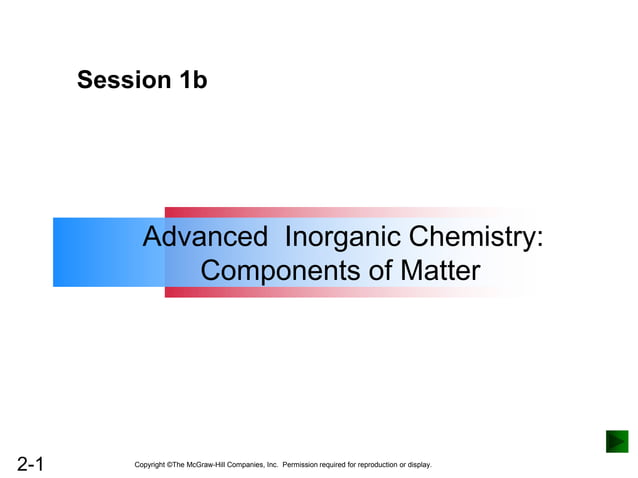 Session 1b

Advanced Inorganic Chemistry: Components of Matter

2-1

Copyright ©The McGraw-Hill Companies, Inc. Permission required for reproduction or display.